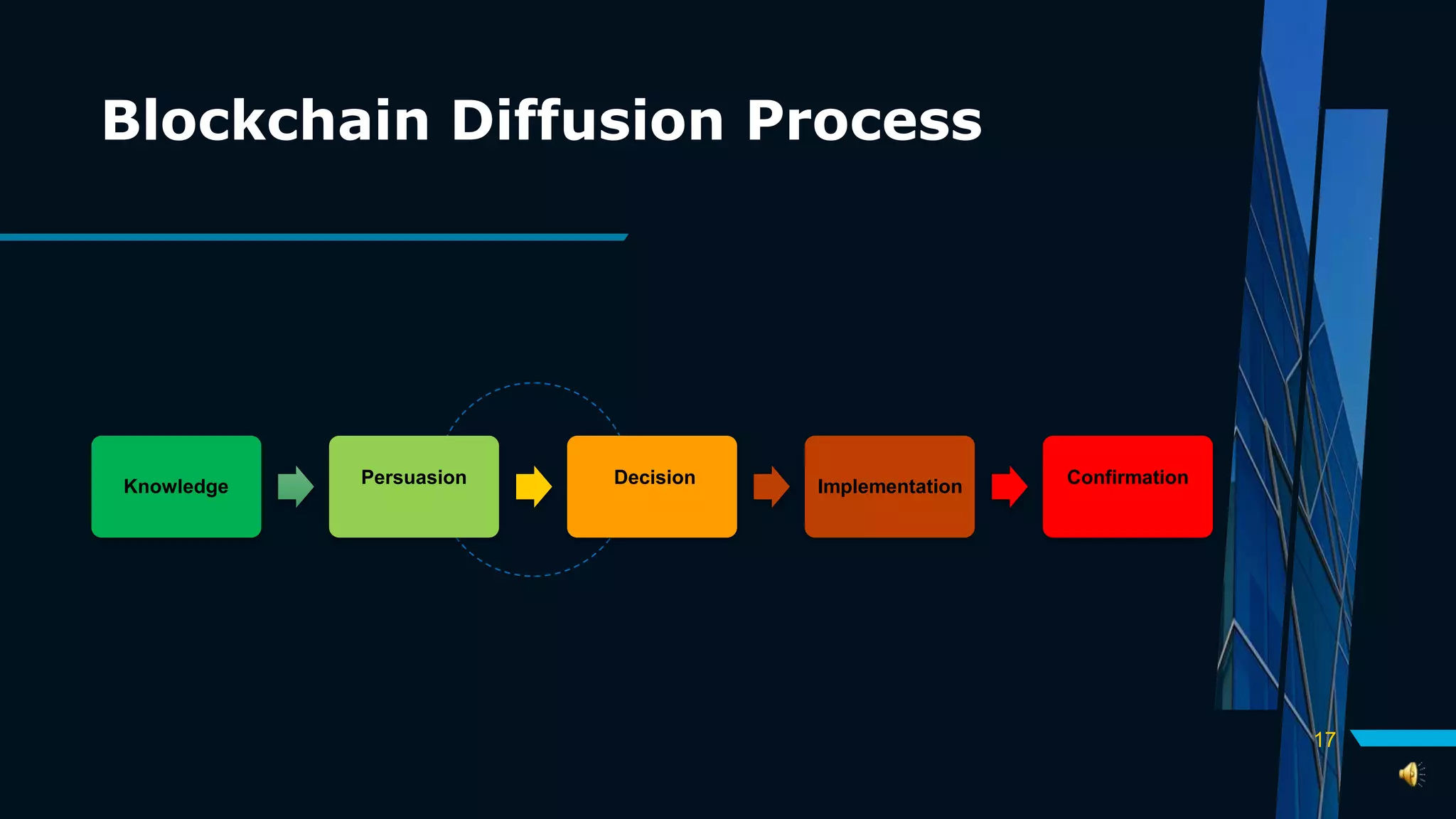 Blockchain Diffusion Process

Knowledge

Persuasion

Decision

Implementation

Confirmation

17